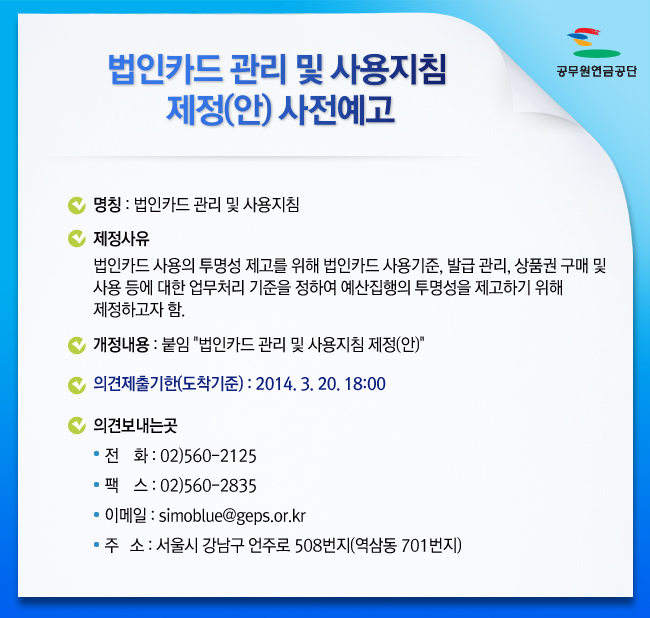 공무원연금공단

법인카드 관리 및 사용지침 제정(안) 사전예고

명칭 : 법인카드 관리 및 사용지침

제정사유
법인카드 사용의 투명성 제고를 위해 법인카드 사용기준, 발급 관리, 상품권 구매 및 사용 등에 대한 업무처리 기준을 정하여 예산집행의 투명성을 제고하기 위해 제정하고자 함.

개정내용 : 붙임 "법인카드 관리 및 사용지침 제정(안)"

의견제출기한(도착기준) : 2014. 3. 20. 18:00

의견보내는곳
• 전 화 : 02)560-2125
• 팩 스 : 02)560-2835
• 이메일 : simoblue@geps.or.kr
• 주 소 : 서울시 강남구 언주로 508번지(역삼동 701번지)